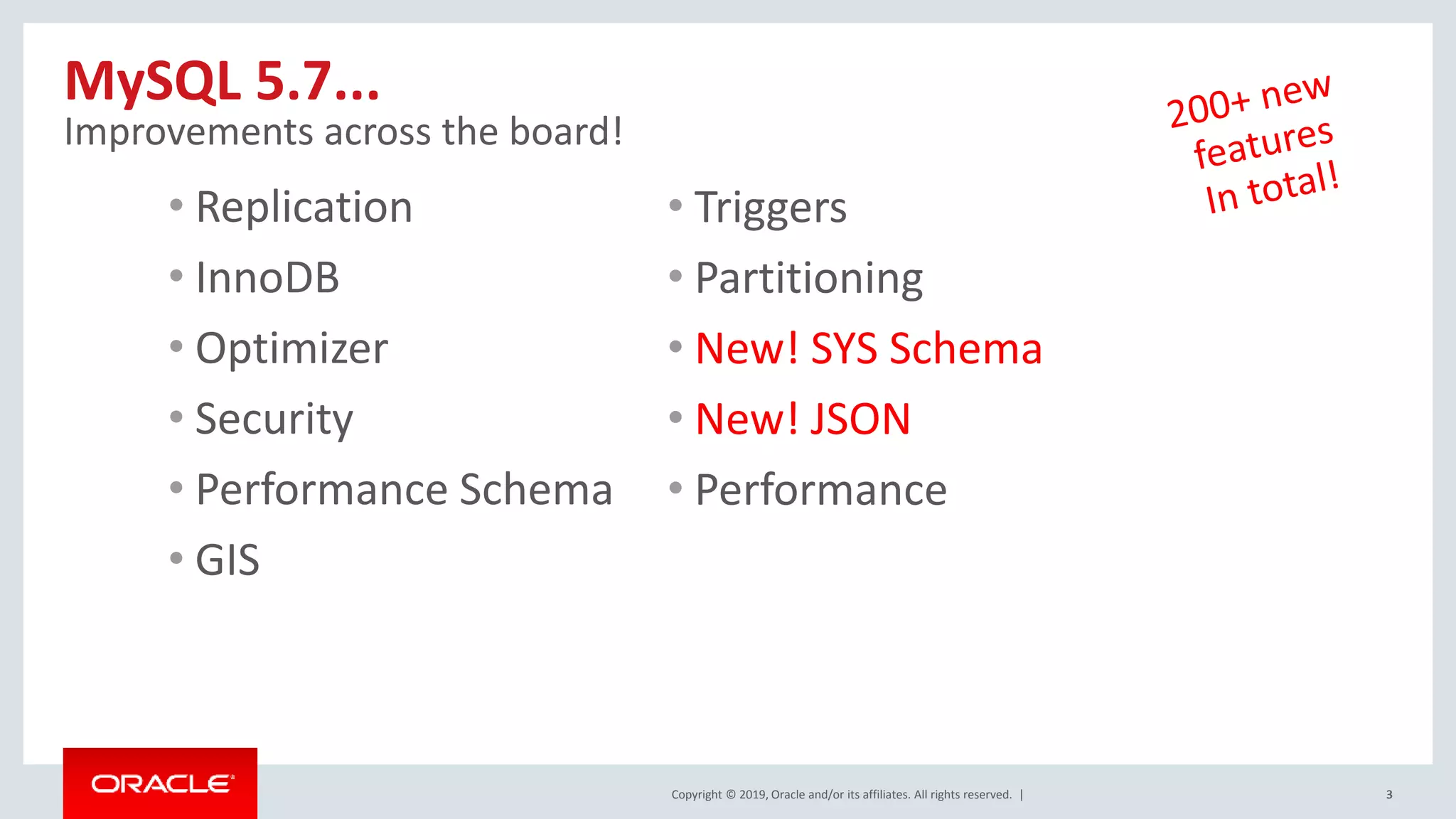 MySQL 5.7...
Improvements across the board!

200+ new features In total!

• Replication
• InnoDB
• Optimizer
• Security
• Performance Schema
• GIS

• Triggers
• Partitioning
• New! SYS Schema
• New! JSON
• Performance

ORACLE

Copyright © 2019, Oracle and/or its affiliates. All rights reserved. |

3